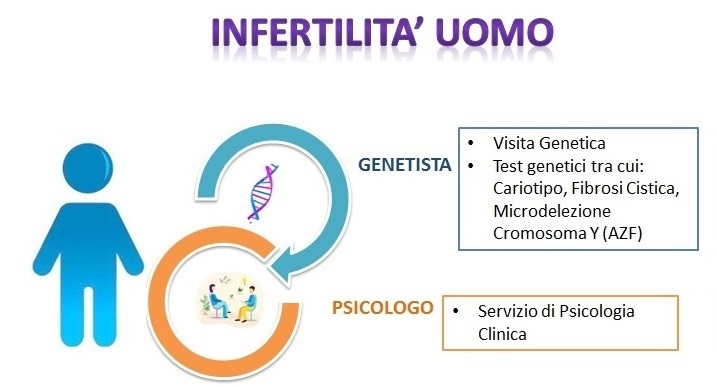 INFERTILITA' UOMO

GENETISTA

- Visita Genetica
- Test genetici tra cui: Cariotipo, Fibrosi Cistica, Microdelezione Cromosoma Y (AZF)

PSICOLOGO

- Servizio di Psicologia Clinica